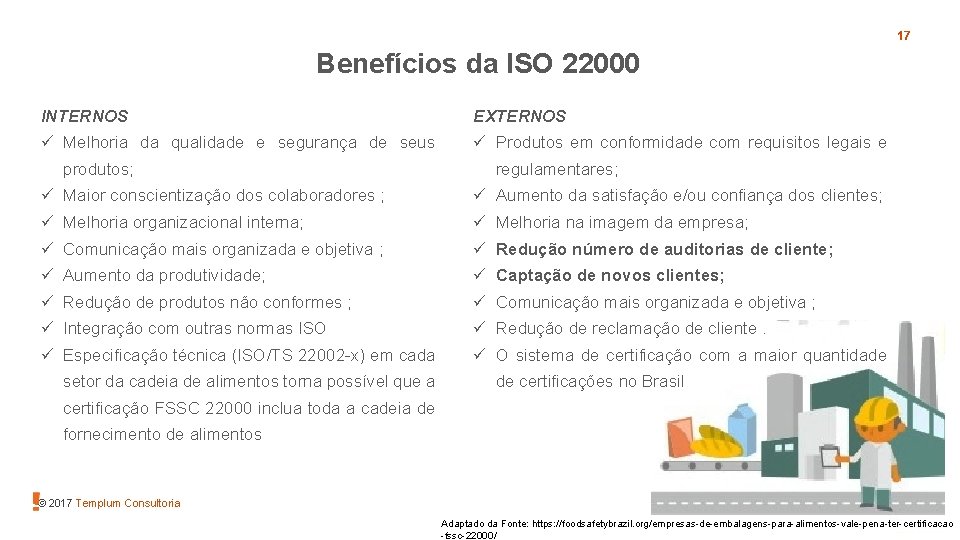 17

Benefícios da ISO 22000

INTERNOS

✓ Melhoria da qualidade e segurança de seus produtos;
✓ Maior conscientização dos colaboradores ;
✓ Melhoria organizacional interna;
✓ Comunicação mais organizada e objetiva ;
✓ Aumento da produtividade;
✓ Redução de produtos não conformes ;
✓ Integração com outras normas ISO
✓ Especificação técnica (ISO/TS 22002-x) em cada setor da cadeia de alimentos torna possível que a certificação FSSC 22000 inclua toda a cadeia de fornecimento de alimentos

EXTERNOS

✓ Produtos em conformidade com requisitos legais e regulamentares;
✓ Aumento da satisfação e/ou confiança dos clientes;
✓ Melhoria na imagem da empresa;
✓ Redução número de auditorias de cliente;
✓ Captação de novos clientes;
✓ Comunicação mais organizada e objetiva ;
✓ Redução de reclamação de cliente .
✓ O sistema de certificação com a maior quantidade de certificações no Brasil

© 2017 Templum Consultoria

Adaptado da Fonte: https://foodsafetybrazil.org/empresas-de-embalagens-para-alimentos-vale-pena-ter-certificacao-fssc-22000/